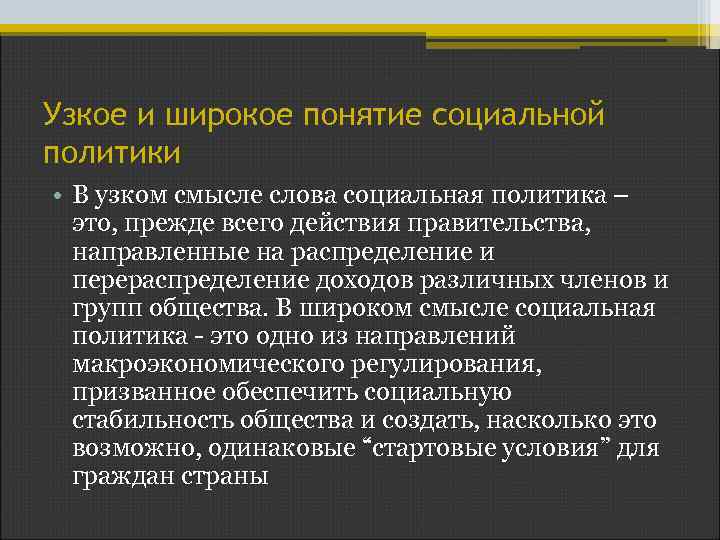 Узкое и широкое понятие социальной политики

• В узком смысле слова социальная политика – это, прежде всего действия правительства, направленные на распределение и перераспределение доходов различных членов и групп общества. В широком смысле социальная политика - это одно из направлений макроэкономического регулирования, призванное обеспечить социальную стабильность общества и создать, насколько это возможно, одинаковые “стартовые условия” для граждан страны